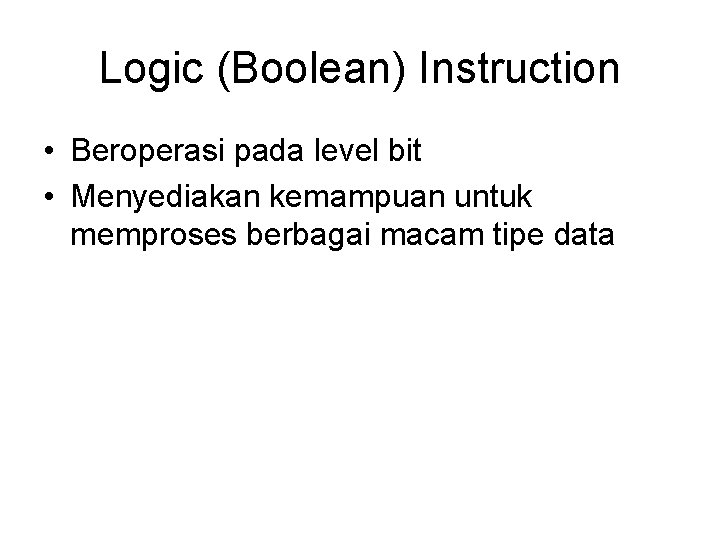 Logic (Boolean) Instruction

• Beroperasi pada level bit
• Menyediakan kemampuan untuk memproses berbagai macam tipe data